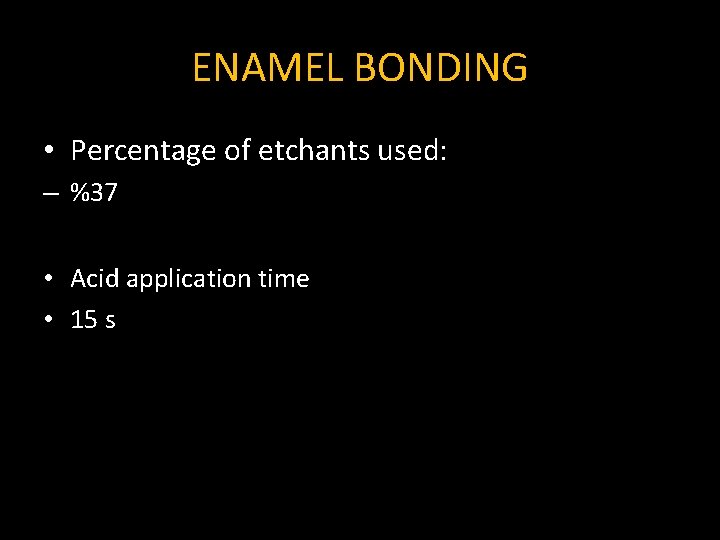 ENAMEL BONDING

• Percentage of etchants used:
– %37

• Acid application time
• 15 s